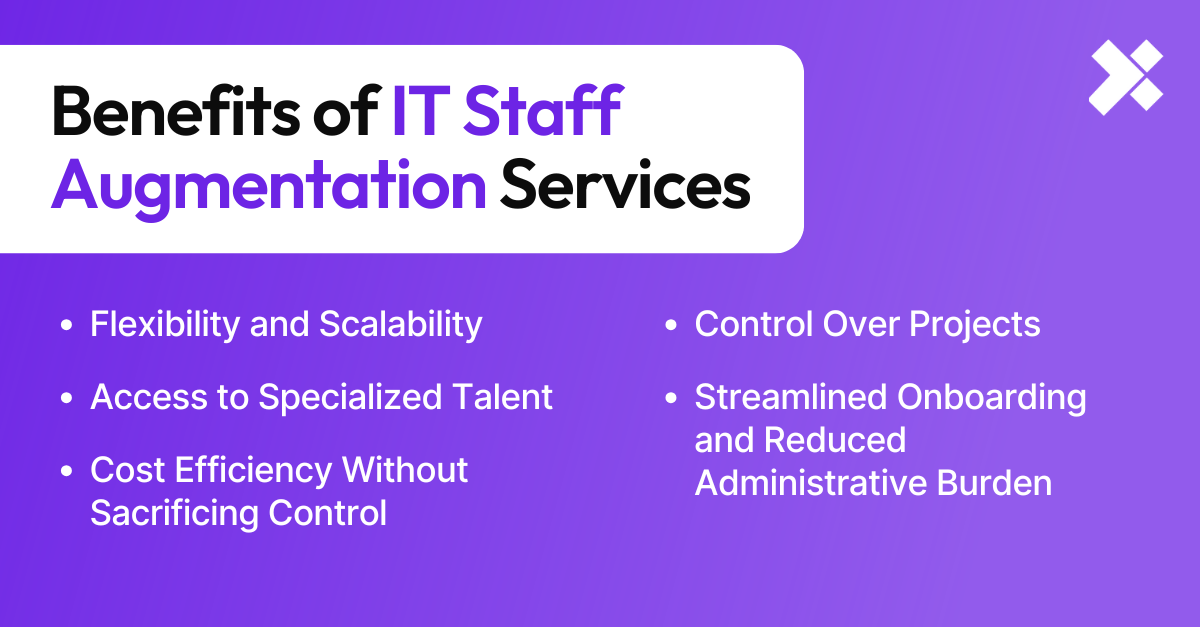 Benefits of IT Staff Augmentation Services

- Flexibility and Scalability
- Access to Specialized Talent
- Cost Efficiency Without Sacrificing Control

- Control Over Projects
- Streamlined Onboarding and Reduced Administrative Burden